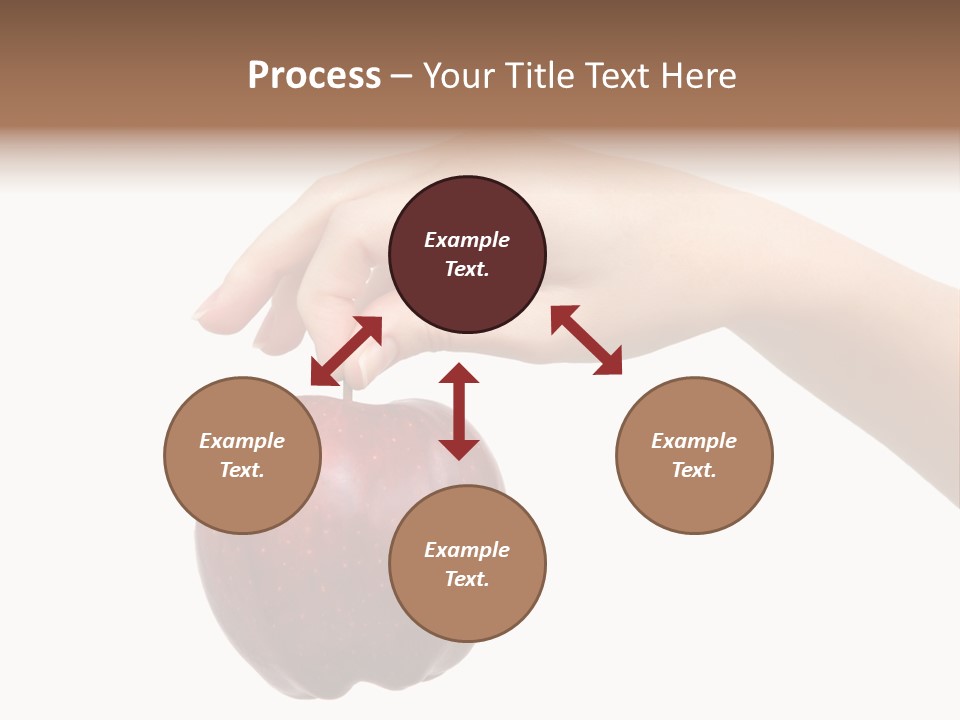 Process – Your Title Text Here

Example Text.

Example Text.

Example Text.

Example Text.